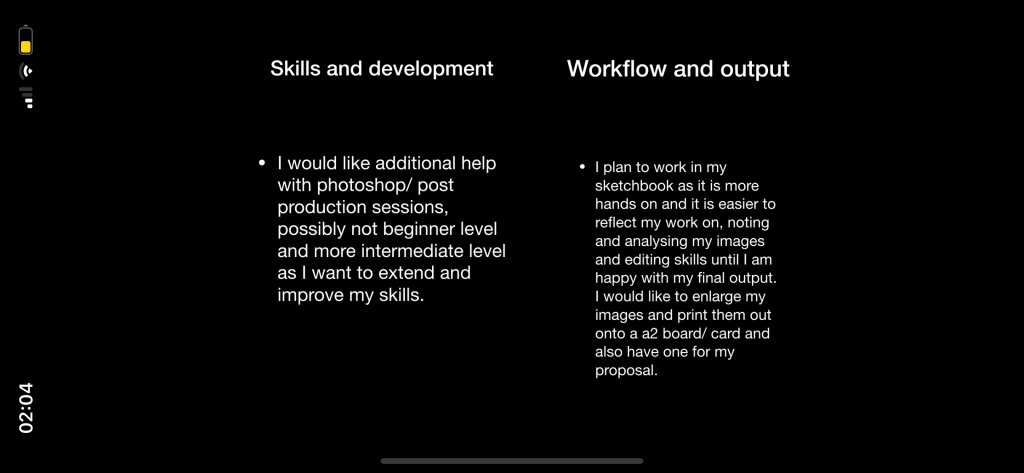 02:04

Skills and development

• I would like additional help with photoshop/ post production sessions, possibly not beginner level and more intermediate level as I want to extend and improve my skills.

Workflow and output

• I plan to work in my sketchbook as it is more hands on and it is easier to reflect my work on, noting and analysing my images and editing skills until I am happy with my final output. I would like to enlarge my images and print them out onto a a2 board/ card and also have one for my proposal.